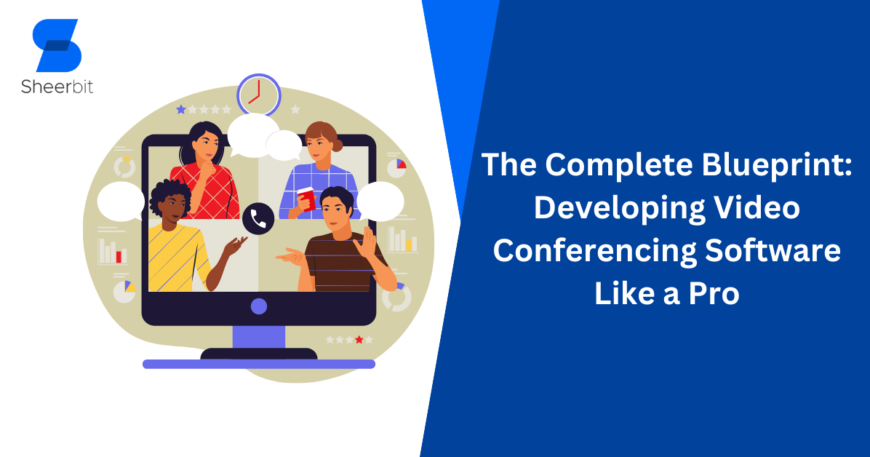 Sheerbit

The Complete Blueprint: Developing Video Conferencing Software Like a Pro